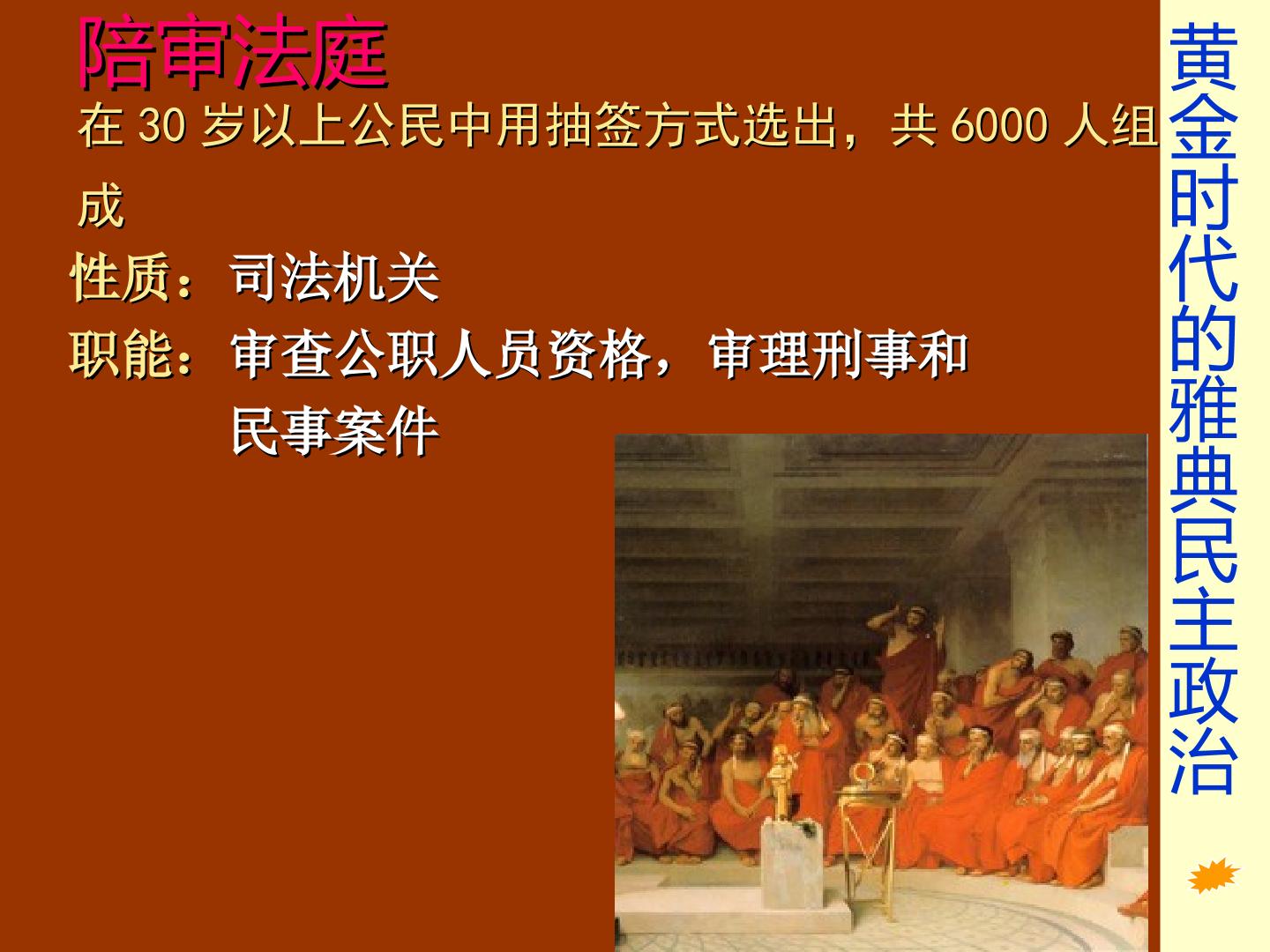 陪审法庭

在 30 岁以上公民中用抽签方式选出，共 6000 人组成

性质：司法机关

职能：审查公职人员资格，审理刑事和民事案件

黄金时代的雅典民主政治